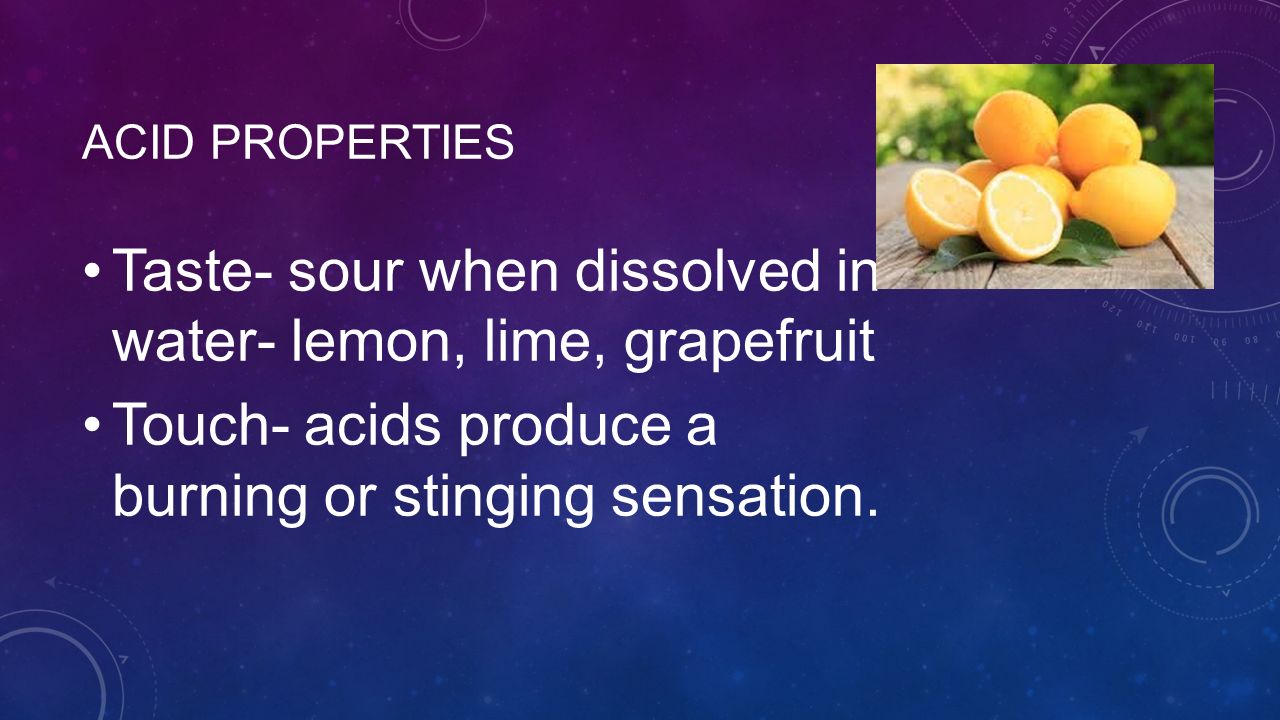 ACID PROPERTIES

• Taste- sour when dissolved in water- lemon, lime, grapefruit
• Touch- acids produce a burning or stinging sensation.